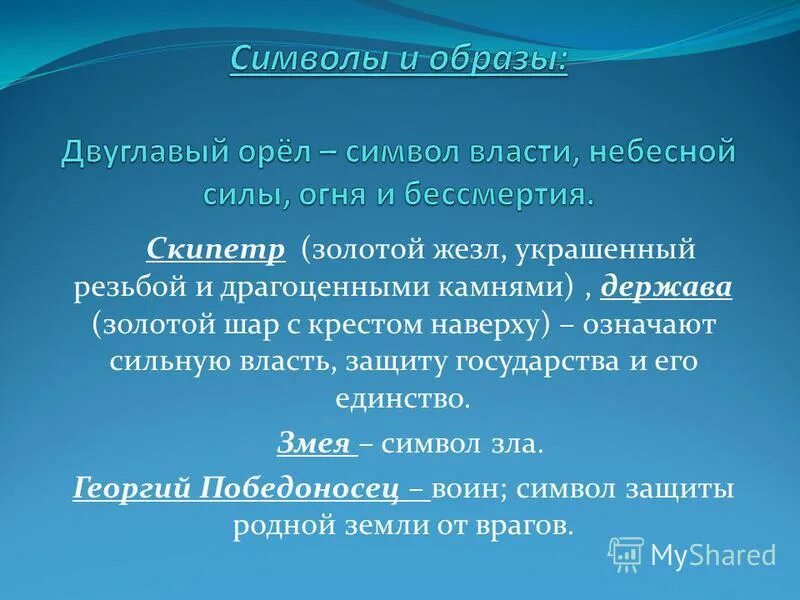 Символы и образы:

Двуглавый орёл – символ власти, небесной силы, огня и бессмертия.

Скипетр (золотой жезл, украшенный резьбой и драгоценными камнями) , держава (золотой шар с крестом наверху) – означают сильную власть, защиту государства и его единство.

Змея – символ зла.

Георгий Победоносец – воин; символ защиты родной земли от врагов.

MyShared